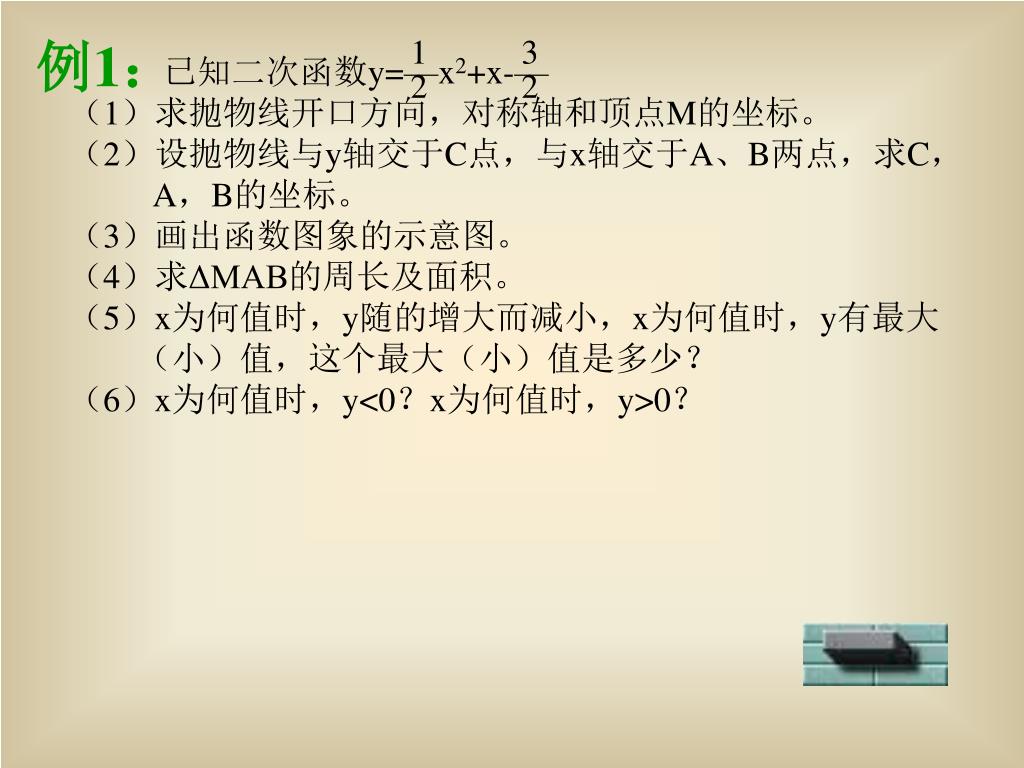 例1：已知二次函数$y=\frac{1}{2}x^2+x-\frac{3}{2}$

（1）求抛物线开口方向，对称轴和顶点M的坐标。

（2）设抛物线与y轴交于C点，与x轴交于A、B两点，求C，A，B的坐标。

（3）画出函数图象的示意图。

（4）求ΔMAB的周长及面积。

（5）x为何值时，y随的增大而减小，x为何值时，y有最大（小）值，这个最大（小）值是多少？

（6）x为何值时，y<0？x为何值时，y>0？